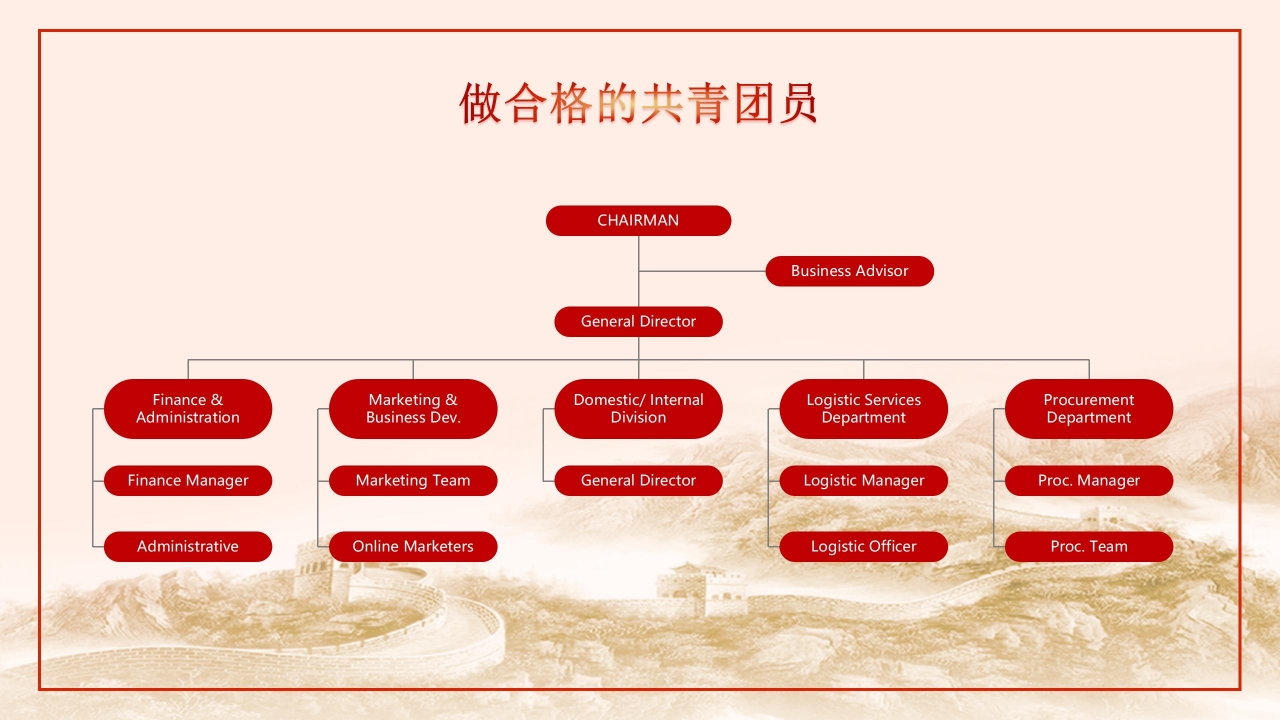 做合格的共青团员

CHAIRMAN

Business Advisor

General Director

Finance & Administration

Finance Manager

Administrative

Marketing & Business Dev.

Marketing Team

Online Marketers

Domestic/ Internal Division

General Director

Logistic Services Department

Logistic Manager

Logistic Officer

Procurement Department

Proc. Manager

Proc. Team